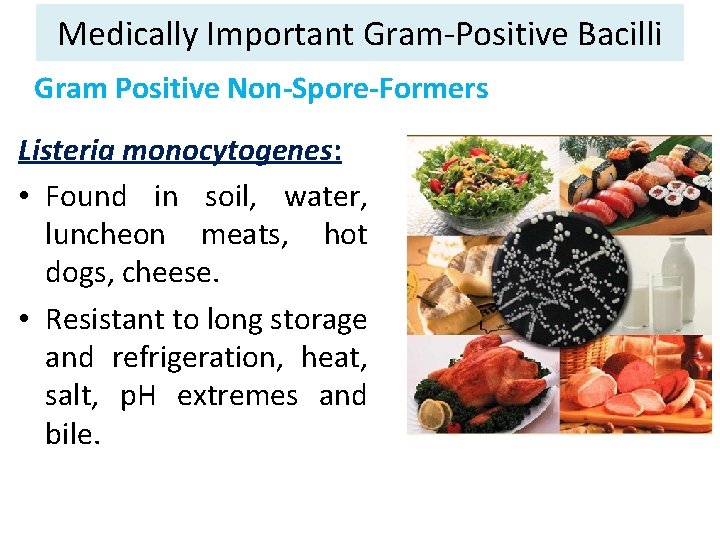 Medically Important Gram-Positive Bacilli

Gram Positive Non-Spore-Formers

Listeria monocytogenes:

• Found in soil, water, luncheon meats, hot dogs, cheese.

• Resistant to long storage and refrigeration, heat, salt, pH extremes and bile.